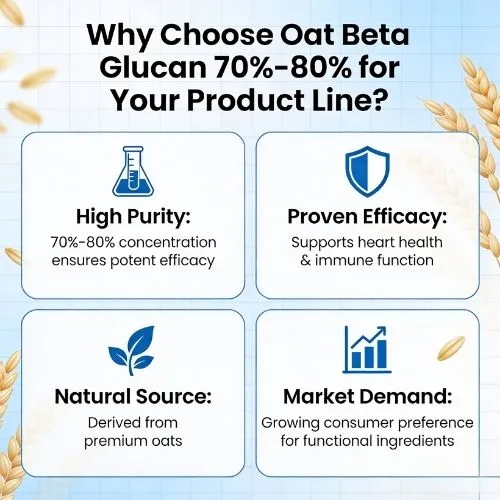 Why Choose Oat Beta Glucan 70%-80% for Your Product Line?

High Purity:
70%-80% concentration ensures potent efficacy

Proven Efficacy:
Supports heart health & immune function

Natural Source:
Derived from premium oats

Market Demand:
Growing consumer preference for functional ingredients